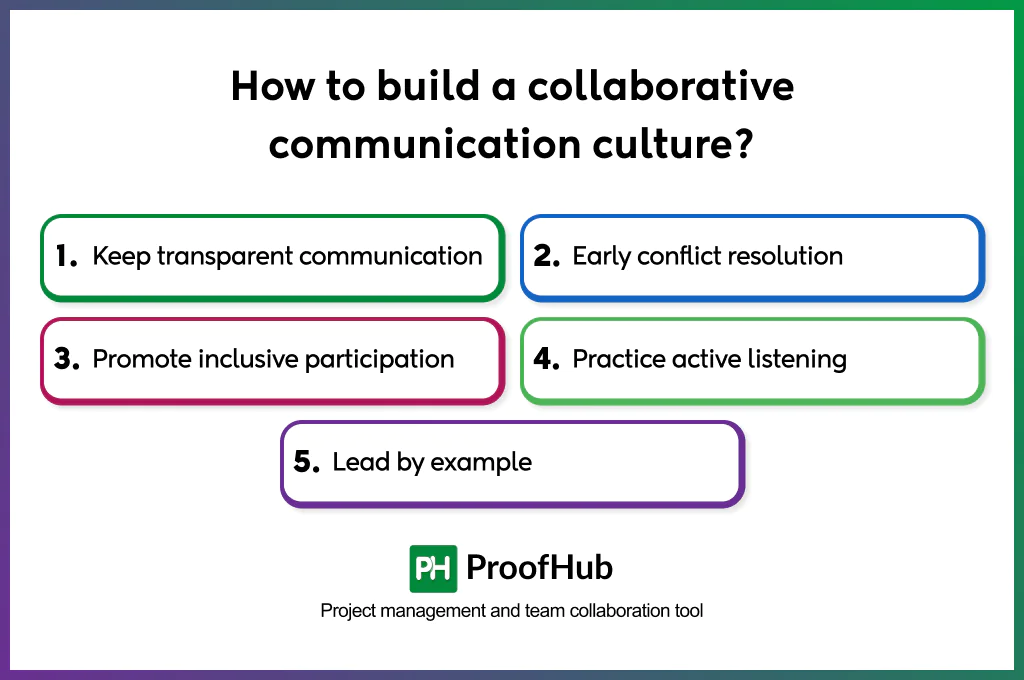 How to build a collaborative communication culture?

1. Keep transparent communication

2. Early conflict resolution

3. Promote inclusive participation

4. Practice active listening

5. Lead by example

PH ProofHub

Project management and team collaboration tool